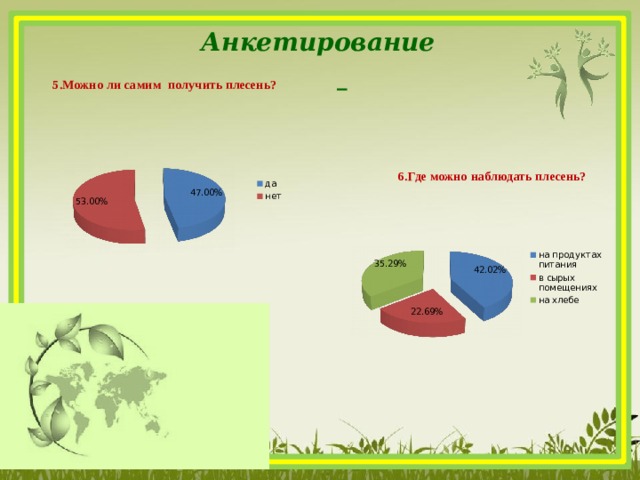 Анкетирование

5.Можно ли самим получить плесень?

–

53.00%

47.00%

да
нет

6.Где можно наблюдать плесень?

35.29%

42.02%

22.69%

на продуктах питания
в сырых помещениях
на хлебе